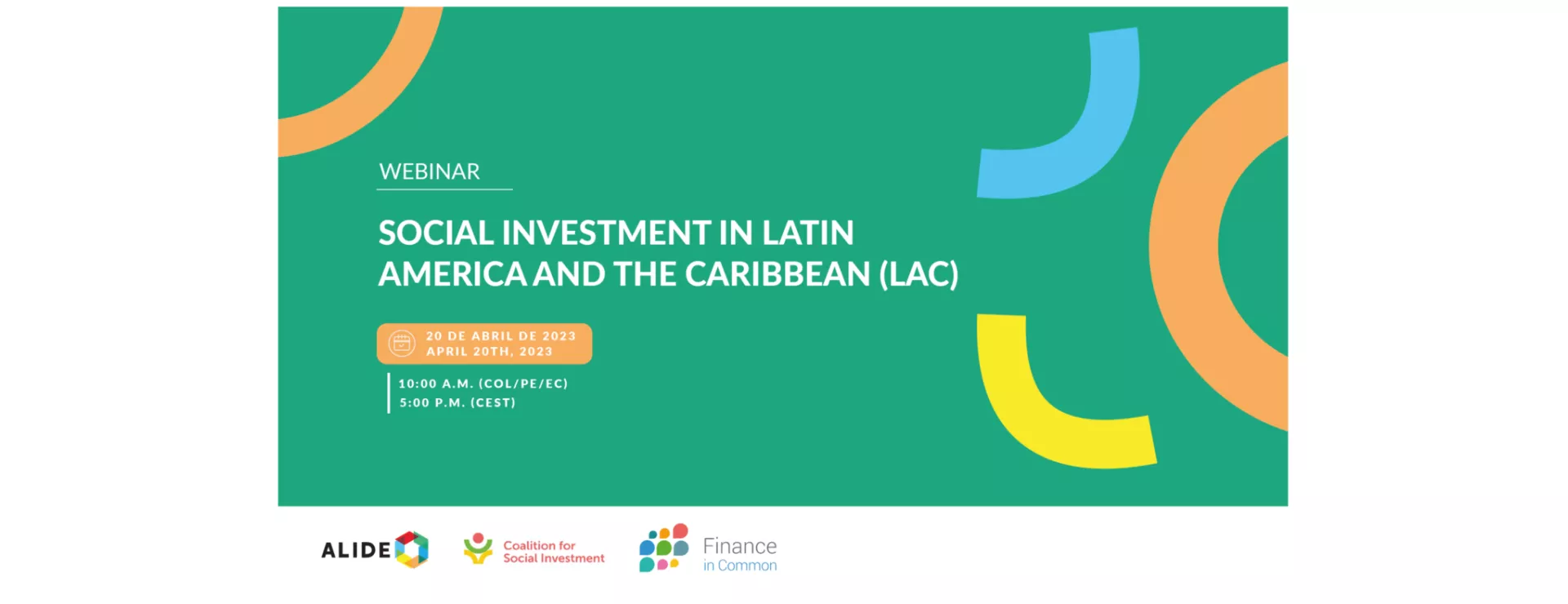 WEBINAR

SOCIAL INVESTMENT IN LATIN AMERICA AND THE CARIBBEAN (LAC)

20 DE ABRIL DE 2023
APRIL 20TH, 2023

10:00 A.M. (COL/PE/EC)
5:00 P.M. (CEST)

ALIDE

Coalition for Social Investment

Finance in Common